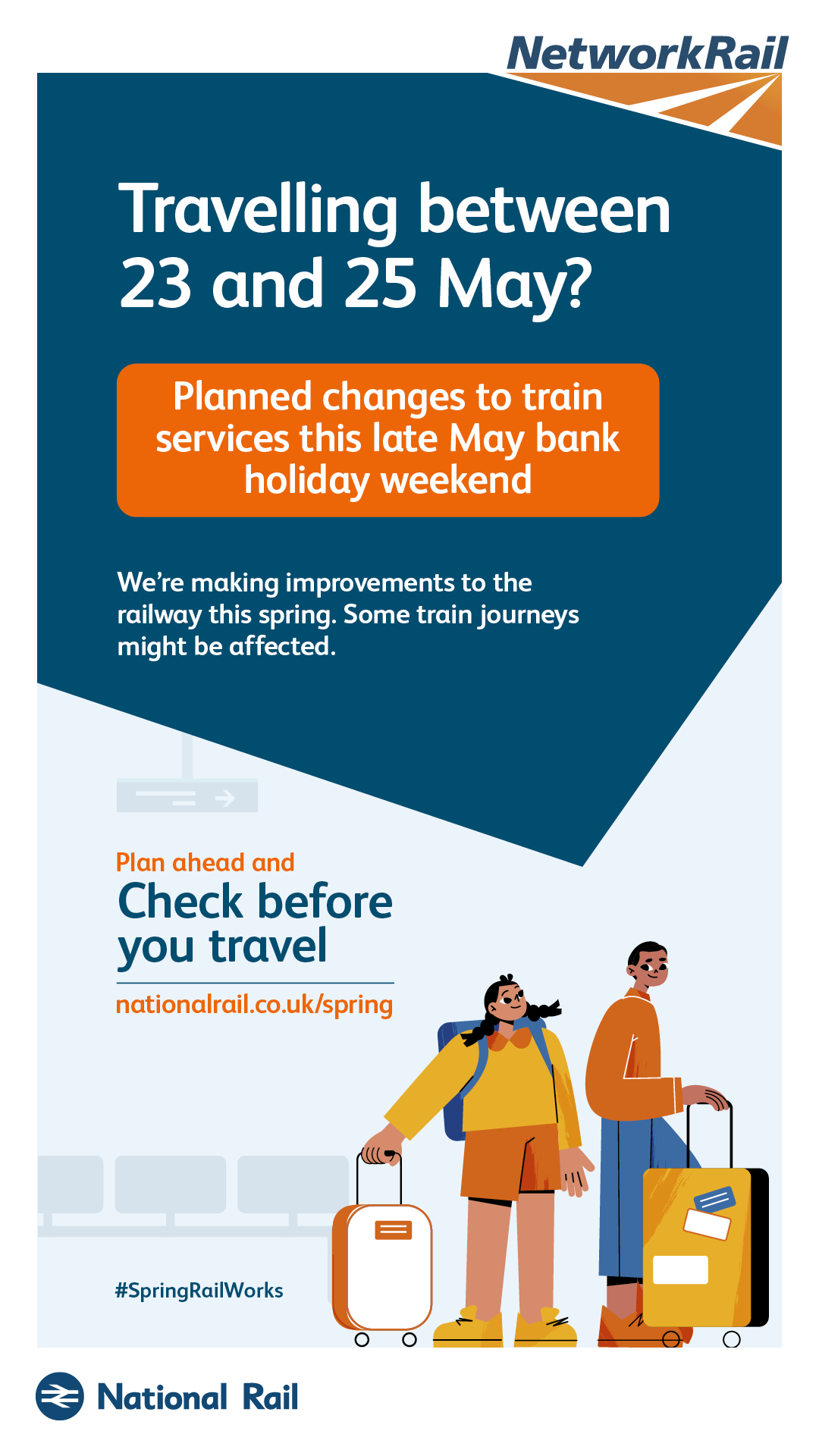 NetworkRail

Travelling between 23 and 25 May?

Planned changes to train services this late May bank holiday weekend

We're making improvements to the railway this spring. Some train journeys might be affected.

Plan ahead and
Check before you travel

nationalrail.co.uk/spring

#SpringRailWorks

National Rail